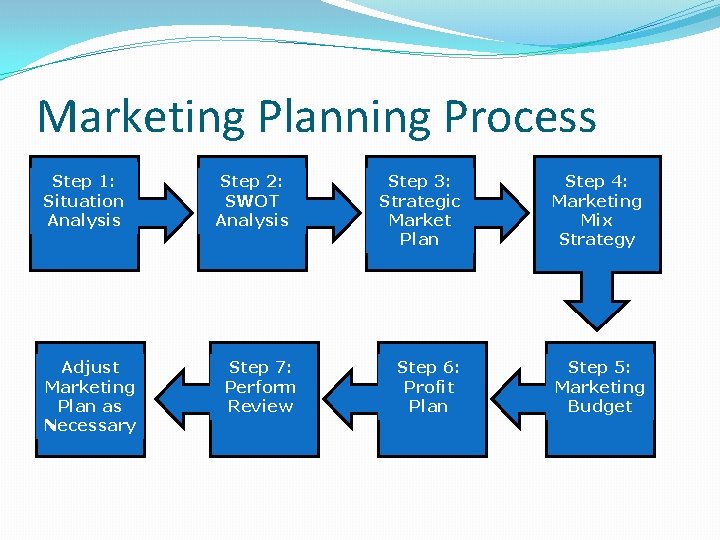 Marketing Planning Process

Step 1: Situation Analysis

Step 2: SWOT Analysis

Step 3: Strategic Market Plan

Step 4: Marketing Mix Strategy

Step 5: Marketing Budget

Step 6: Profit Plan

Step 7: Perform Review

Adjust Marketing Plan as Necessary